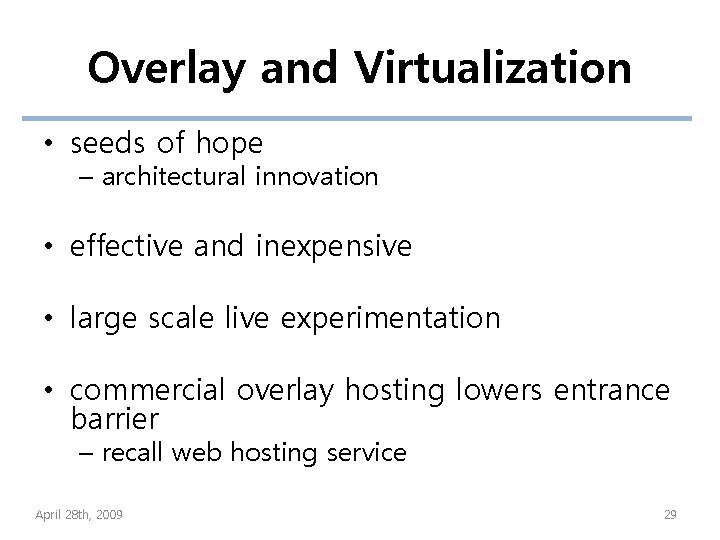 Overlay and Virtualization

• seeds of hope
– architectural innovation

• effective and inexpensive

• large scale live experimentation

• commercial overlay hosting lowers entrance barrier
– recall web hosting service

April 28th, 2009

29